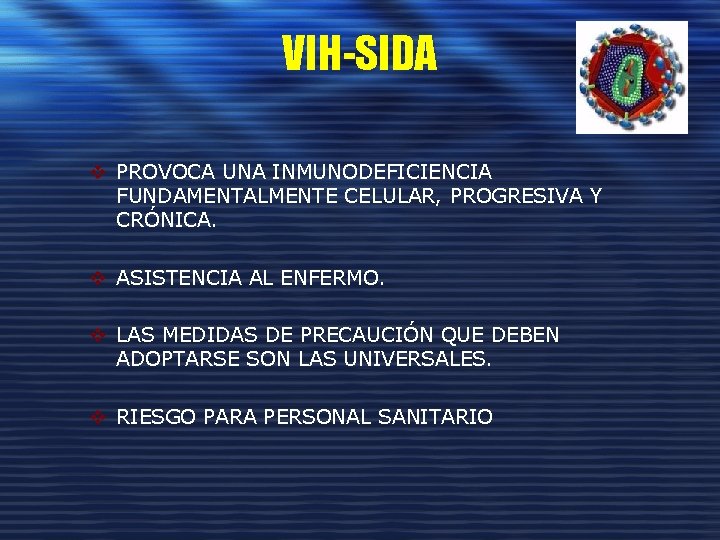 VIH-SIDA

PROVOCA UNA INMUNODEFICIENCIA FUNDAMENTALMENTE CELULAR, PROGRESIVA Y CRÓNICA.

ASISTENCIA AL ENFERMO.

LAS MEDIDAS DE PRECAUCIÓN QUE DEBEN ADOPTARSE SON LAS UNIVERSALES.

RIESGO PARA PERSONAL SANITARIO